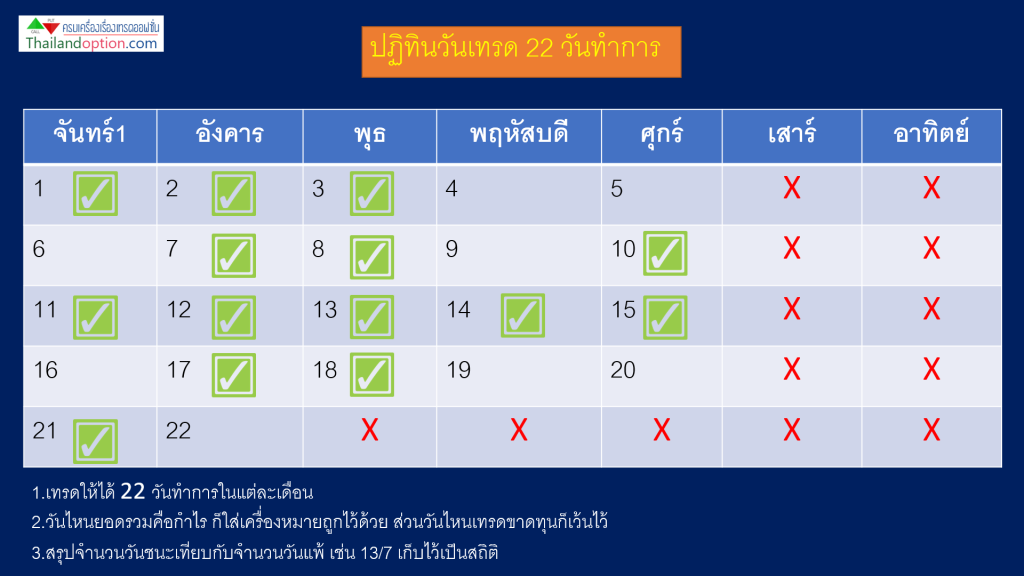 CALL PUT ครบเครื่องเรื่องเทรดออฟชั่น
Thailandoption.com

ปฏิทินวันเทรด 22 วันทำการ

| จันทร์1 | อังคาร | พุธ | พฤหัสบดี | ศุกร์ | เสาร์ | อาทิตย์ |
|---|---|---|---|---|---|---|
| 1 ✓ | 2 ✓ | 3 ✓ | 4 | 5 | X | X |
| 6 | 7 ✓ | 8 ✓ | 9 | 10 ✓ | X | X |
| 11 ✓ | 12 ✓ | 13 ✓ | 14 ✓ | 15 ✓ | X | X |
| 16 | 17 ✓ | 18 ✓ | 19 | 20 | X | X |
| 21 ✓ | 22 | X | X | X | X | X |

1.เทรดให้ได้ 22 วันทำการในแต่ละเดือน

2.วันไหนยอดรวมคือกำไร ก็ใส่เครื่องหมายถูกไว้ด้วย ส่วนวันไหนเทรดขาดทุนก็เว้นไว้

3.สรุปจำนวนวันชนะเทียบกับจำนวนวันแพ้ เช่น 13/7 เก็บไว้เป็นสถิติ